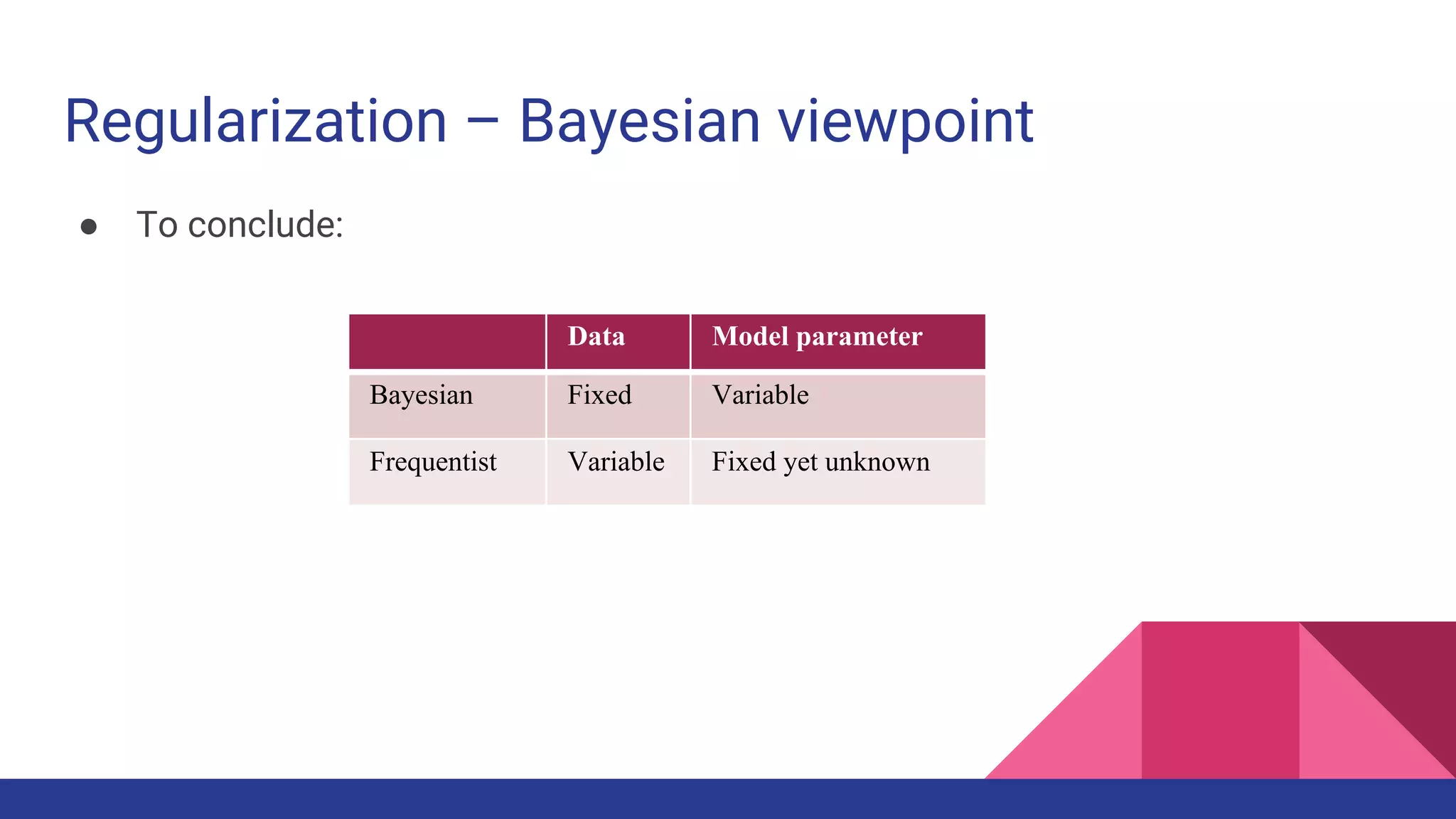 Regularization – Bayesian viewpoint

● To conclude:

| | Data | Model parameter |
|---|---|---|
| Bayesian | Fixed | Variable |
| Frequentist | Variable | Fixed yet unknown |